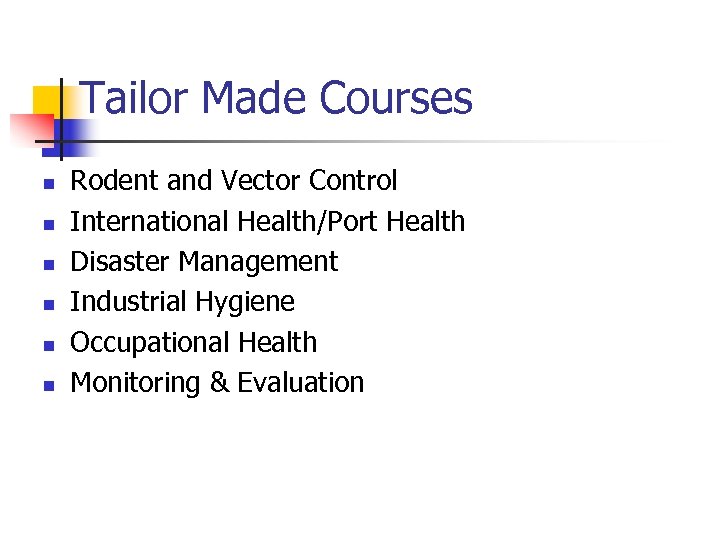 Tailor Made Courses

- Rodent and Vector Control
- International Health/Port Health
- Disaster Management
- Industrial Hygiene
- Occupational Health
- Monitoring & Evaluation